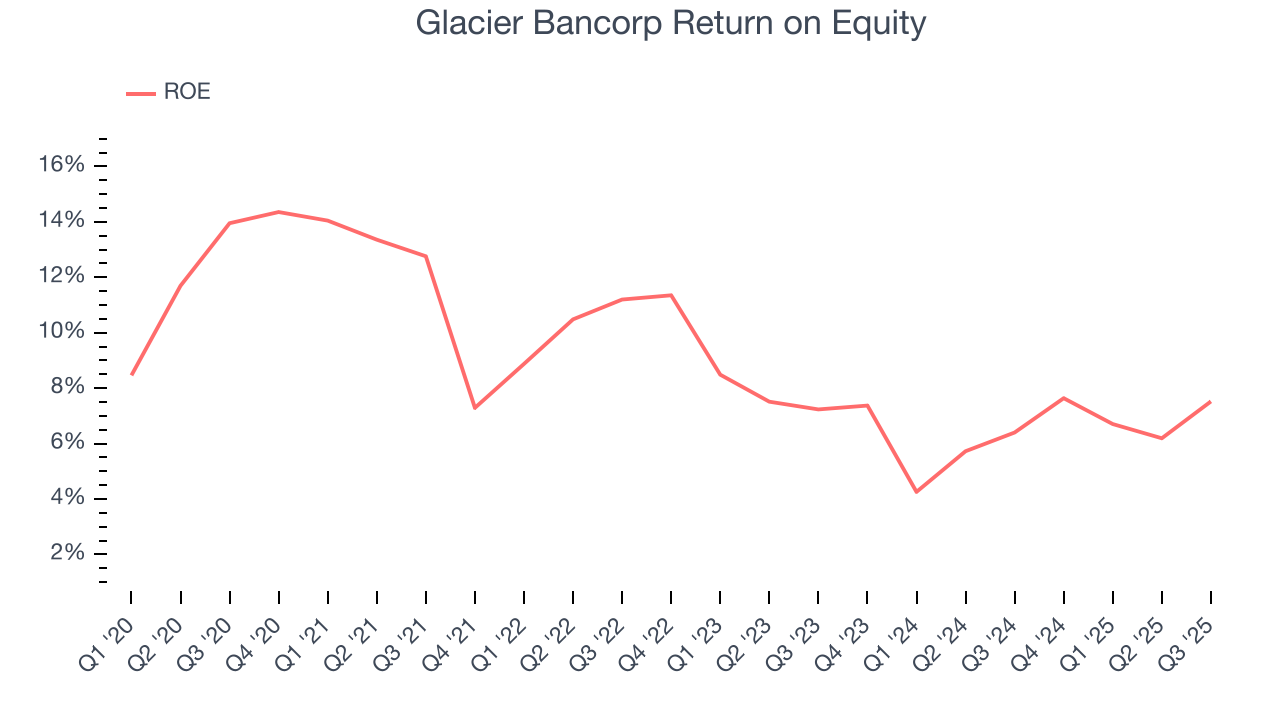 Glacier Bancorp Return on Equity

ROE

16%
14%
12%
10%
8%
6%
4%
2%

Q1 '20
Q2 '20
Q3 '20
Q4 '20
Q1 '21
Q2 '21
Q3 '21
Q4 '21
Q1 '22
Q2 '22
Q3 '22
Q4 '22
Q1 '23
Q2 '23
Q3 '23
Q4 '23
Q1 '24
Q2 '24
Q3 '24
Q4 '24
Q1 '25
Q2 '25
Q3 '25